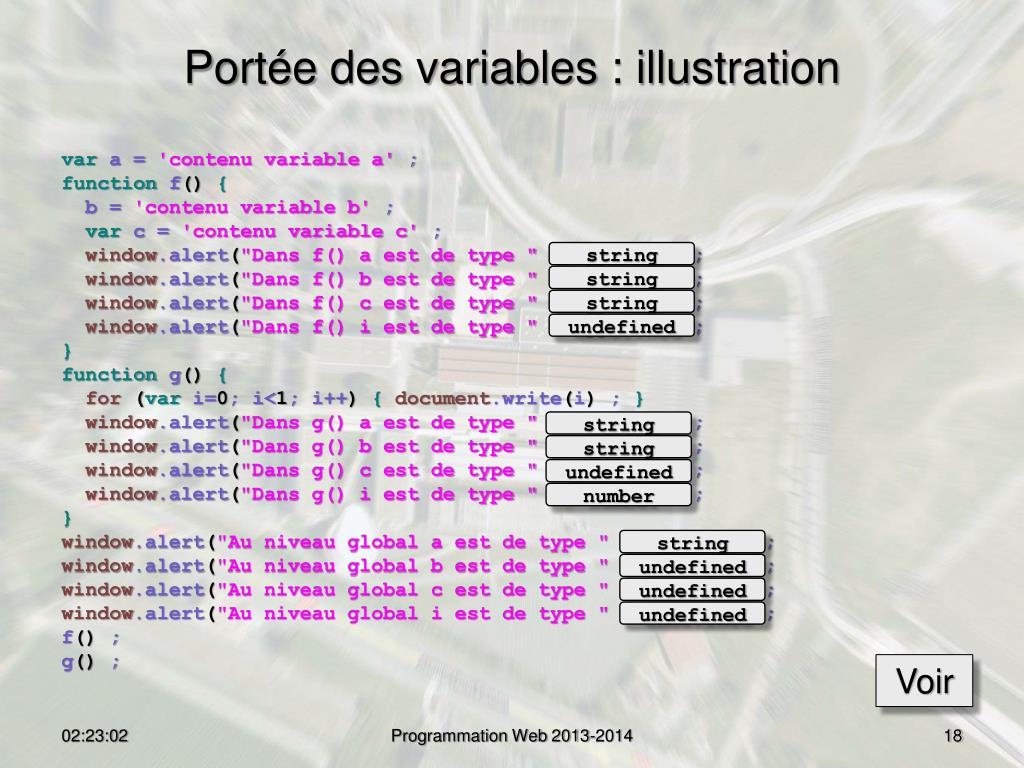 Portée des variables : illustration

var a = 'contenu variable a' ;
function f() {
  b = 'contenu variable b' ;
  var c = 'contenu variable c' ;
  window.alert("Dans f() a est de type " string ;
  window.alert("Dans f() b est de type " string ;
  window.alert("Dans f() c est de type " string ;
  window.alert("Dans f() i est de type " undefined ;
}
function g() {
  for (var i=0; i<1; i++) { document.write(i) ; }
  window.alert("Dans g() a est de type " string ;
  window.alert("Dans g() b est de type " string ;
  window.alert("Dans g() c est de type " undefined ;
  window.alert("Dans g() i est de type " number ;
}
window.alert("Au niveau global a est de type " string ;
window.alert("Au niveau global b est de type " undefined ;
window.alert("Au niveau global c est de type " undefined ;
window.alert("Au niveau global i est de type " undefined ;
f() ;
g() ;

Voir

02:23:02 Programmation Web 2013-2014 18